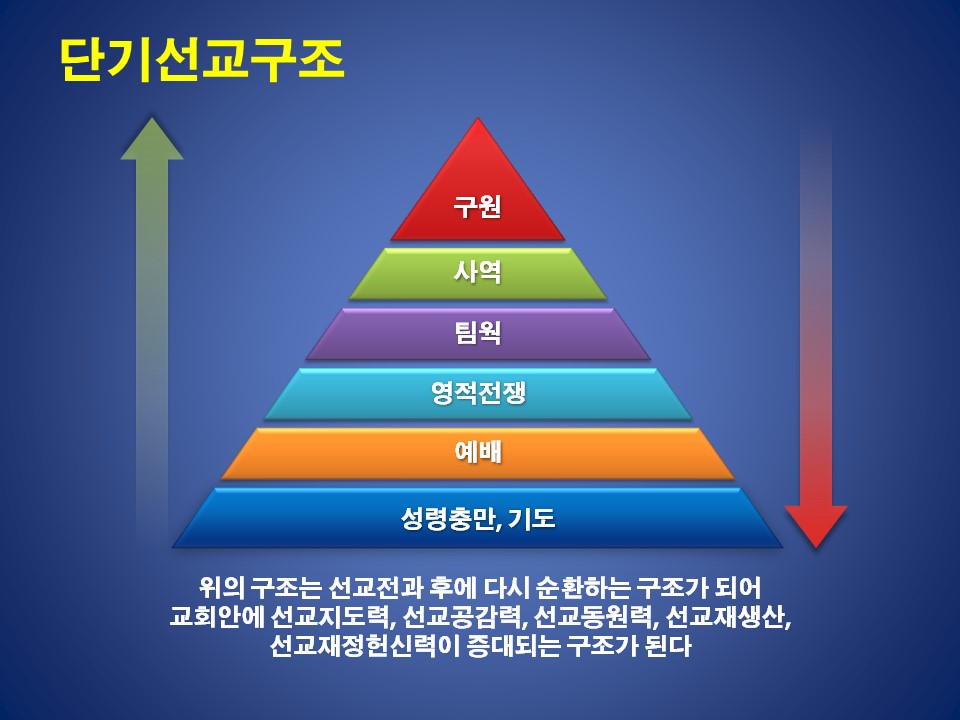 단기선교구조

구원

사역

팀웍

영적전쟁

예배

성령충만, 기도

위의 구조는 선교전과 후에 다시 순환하는 구조가 되어 교회안에 선교지도력, 선교공감력, 선교동원력, 선교재생산, 선교재정헌신력이 증대되는 구조가 된다